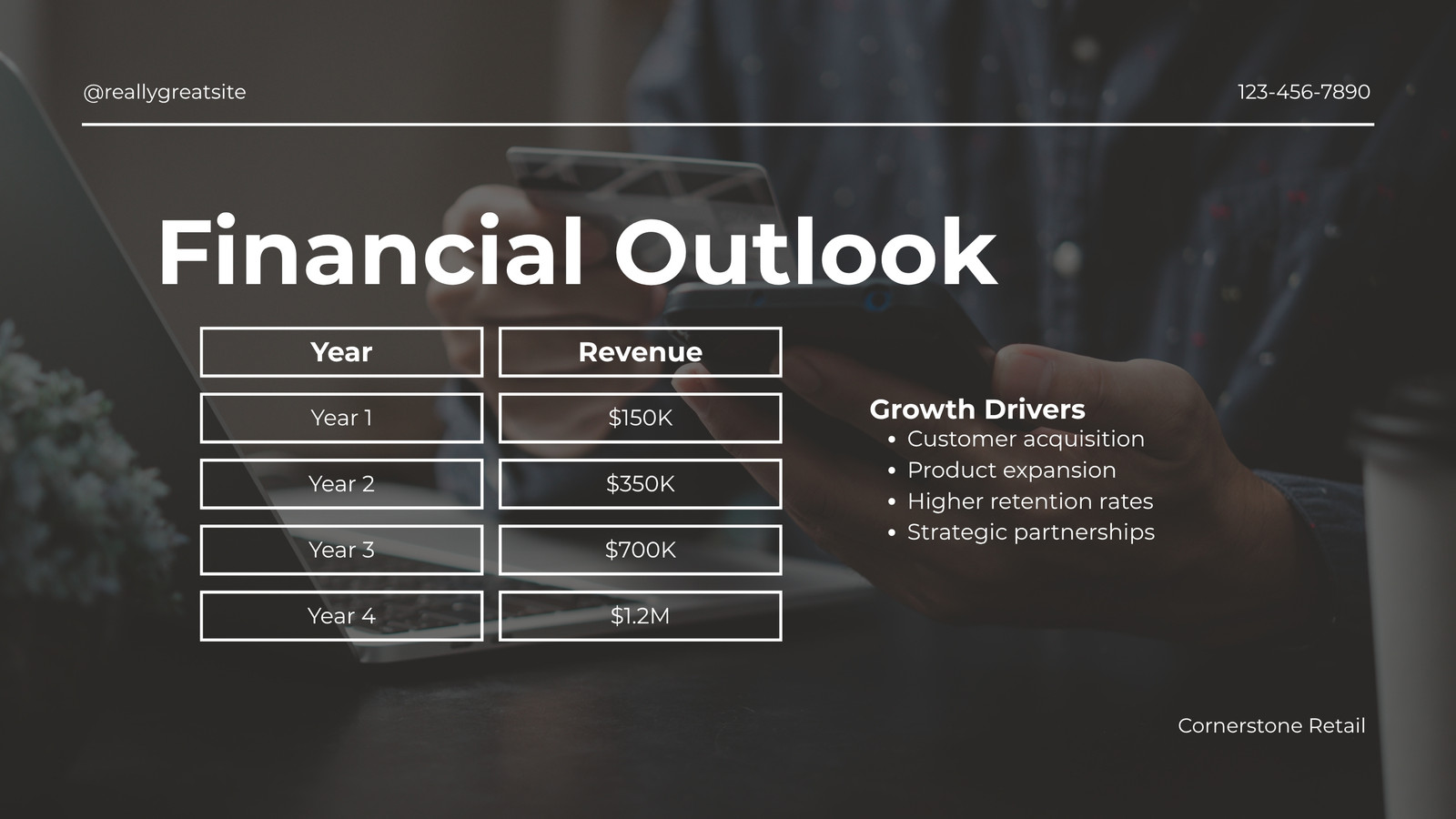 @reallygreatsite

123-456-7890

Financial Outlook

| Year | Revenue |
|---|---|
| Year 1 | \$150K |
| Year 2 | \$350K |
| Year 3 | \$700K |
| Year 4 | \$1.2M |

Growth Drivers
• Customer acquisition
• Product expansion
• Higher retention rates
• Strategic partnerships

Cornerstone Retail